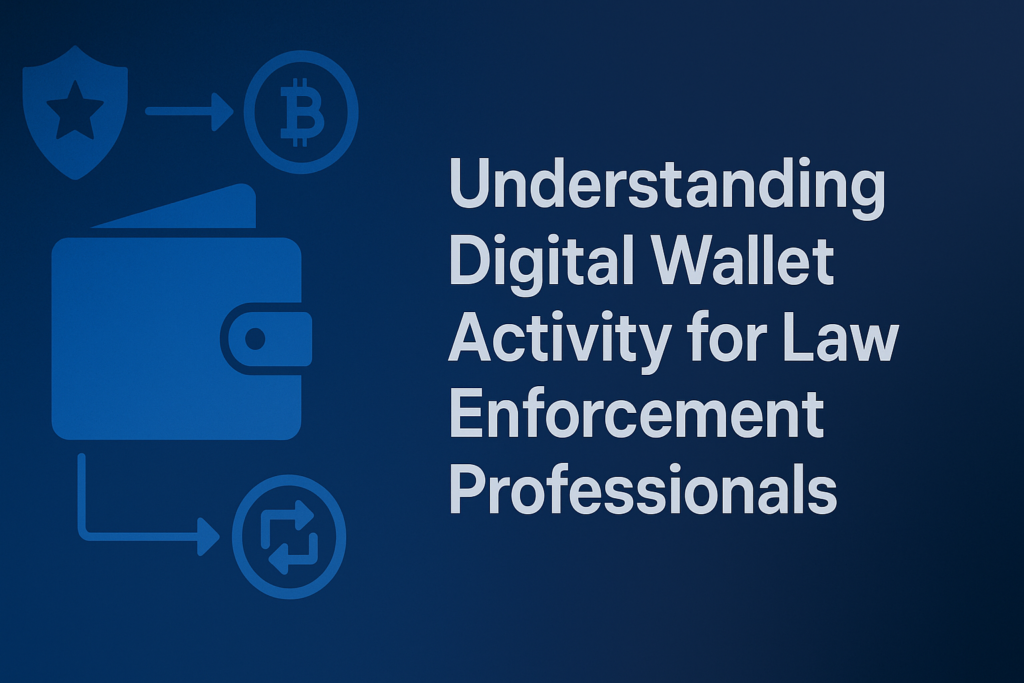 Understanding Digital Wallet Activity for Law Enforcement Professionals